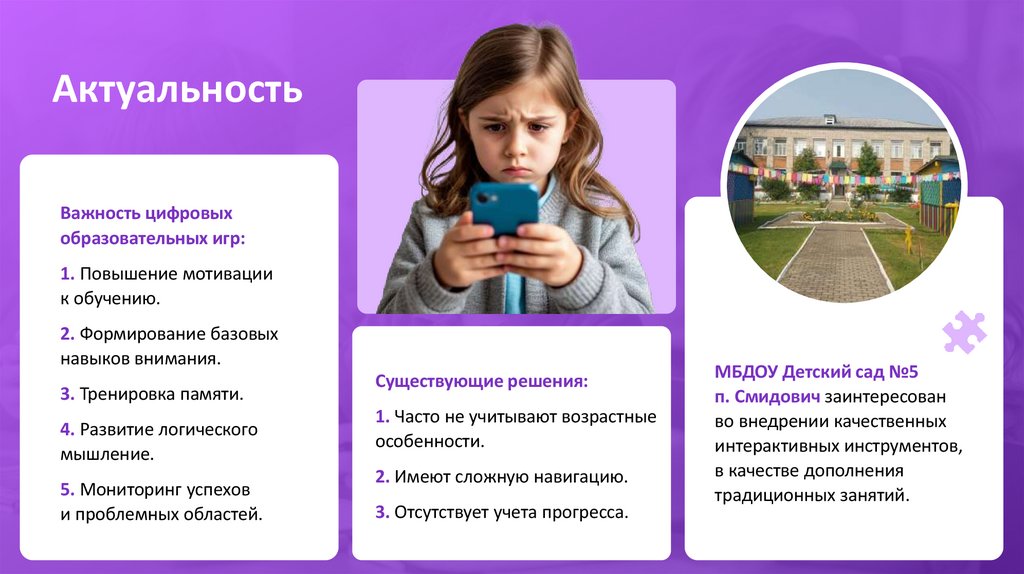 Актуальность

Важность цифровых образовательных игр:

1. Повышение мотивации к обучению.

2. Формирование базовых навыков внимания.

3. Тренировка памяти.

4. Развитие логического мышление.

5. Мониторинг успехов и проблемных областей.

Существующие решения:

1. Часто не учитывают возрастные особенности.

2. Имеют сложную навигацию.

3. Отсутствует учета прогресса.

МБДОУ Детский сад №5 п. Смидович заинтересован во внедрении качественных интерактивных инструментов, в качестве дополнения традиционных занятий.